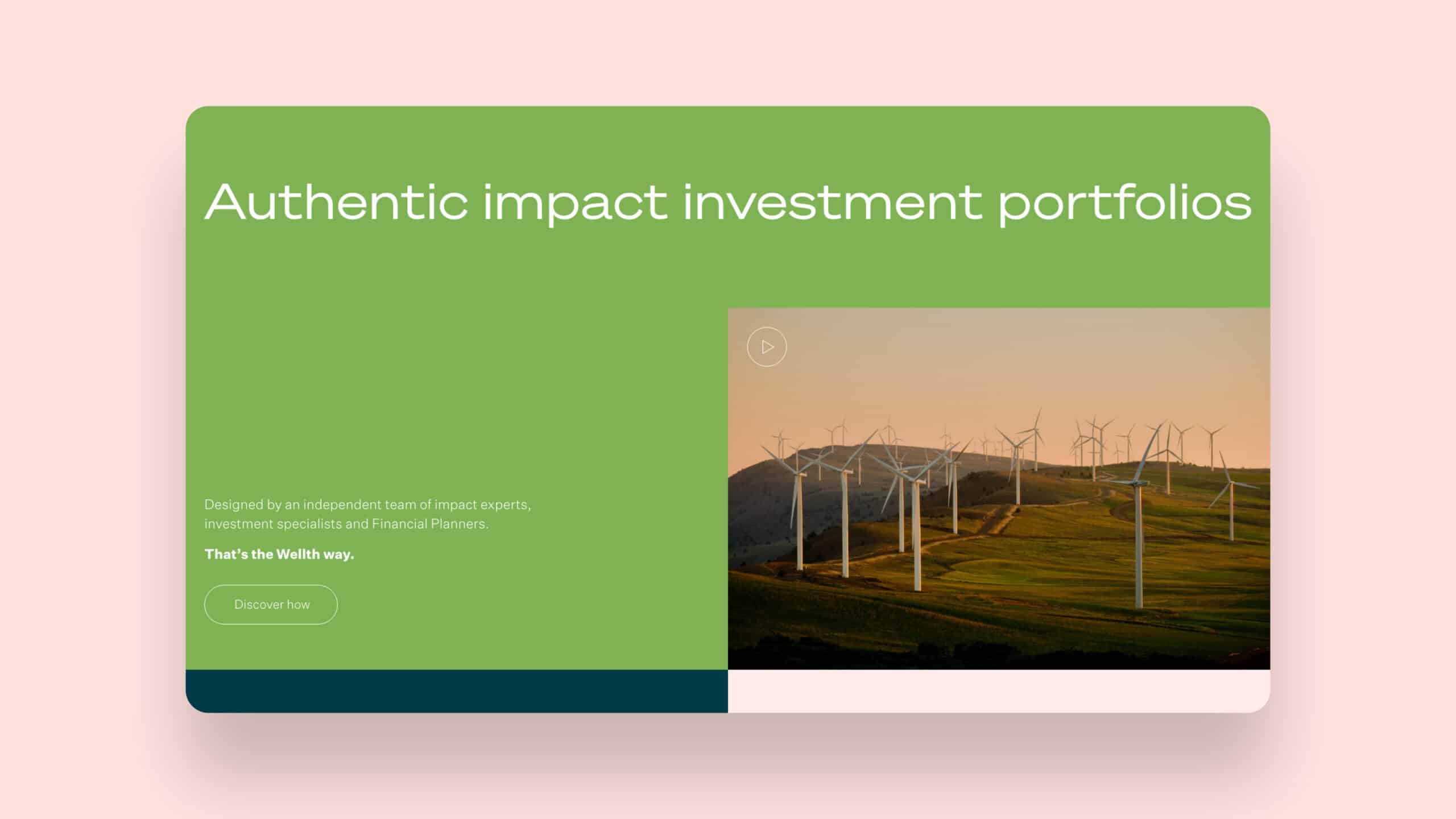 Authentic impact investment portfolios

Designed by an independent team of impact experts, investment specialists and Financial Planners.

That's the Wellth way.

Discover how